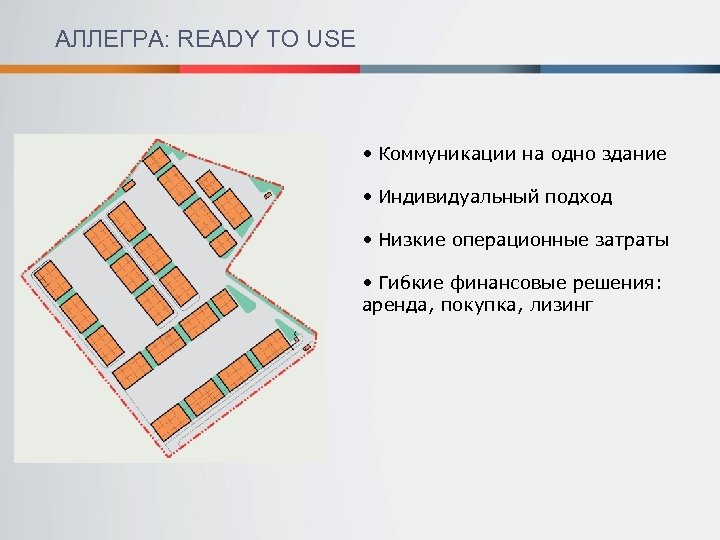 АЛЛЕГРА: READY TO USE

• Коммуникации на одно здание

• Индивидуальный подход

• Низкие операционные затраты

• Гибкие финансовые решения: аренда, покупка, лизинг